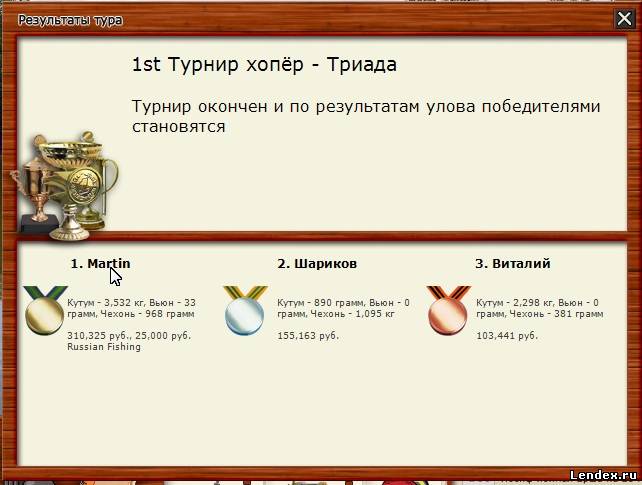 Результаты тура

1st Турнир хопёр - Триада

Турнир окончен и по результатам улова победителями становятся

1. Martin

Кутум - 3,532 кг, Вьюн - 33 грамм, Чехонь - 968 грамм

310,325 руб., 25,000 руб. Russian Fishing

2. Шариков

Кутум - 890 грамм, Вьюн - 0 грамм, Чехонь - 1,095 кг

155,163 руб.

3. Виталий

Кутум - 2,298 кг, Вьюн - 0 грамм, Чехонь - 381 грамм

103,441 руб.

Lendex.ru